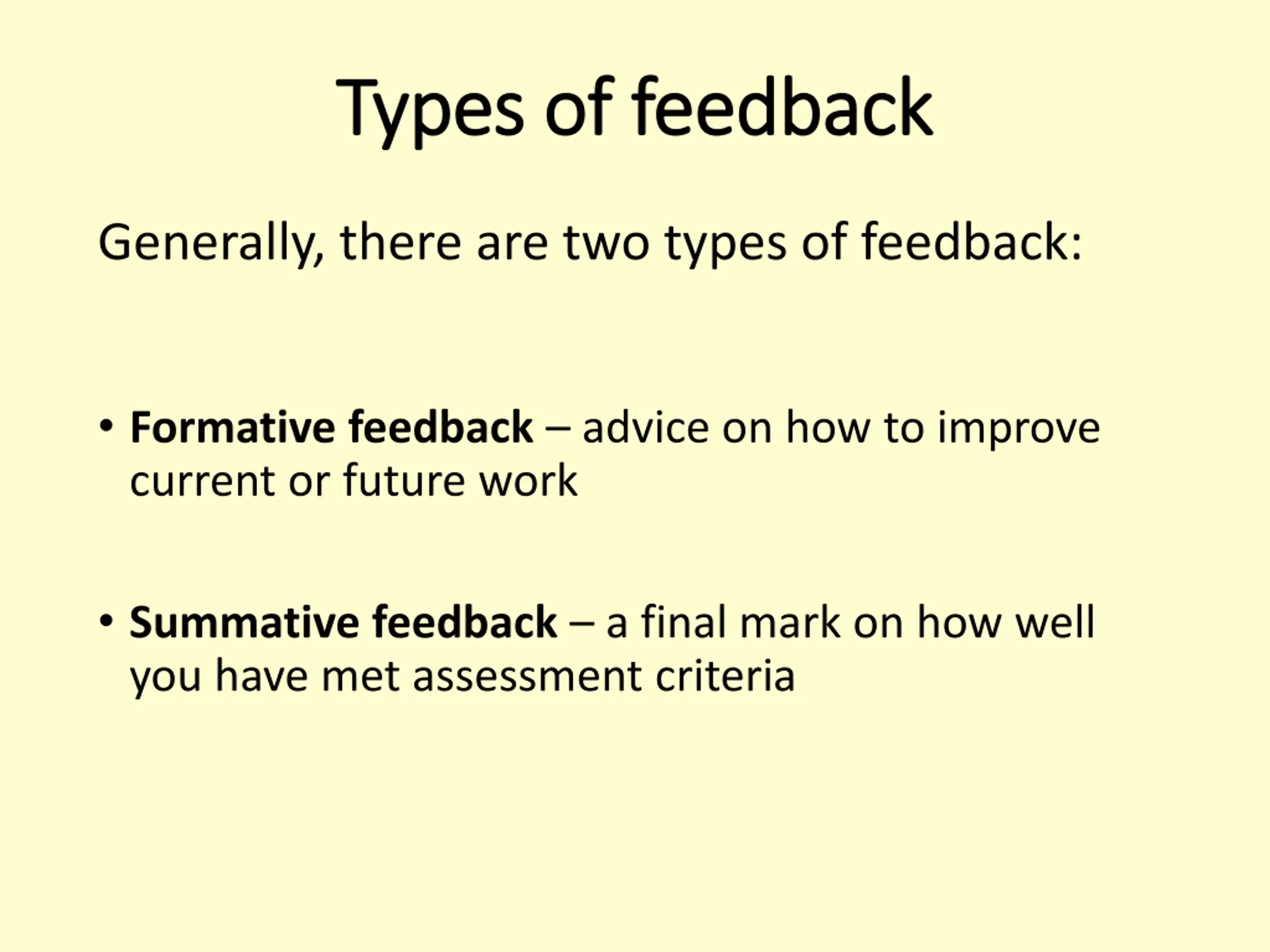 Types of feedback

Generally, there are two types of feedback:

• Formative feedback – advice on how to improve current or future work

• Summative feedback – a final mark on how well you have met assessment criteria